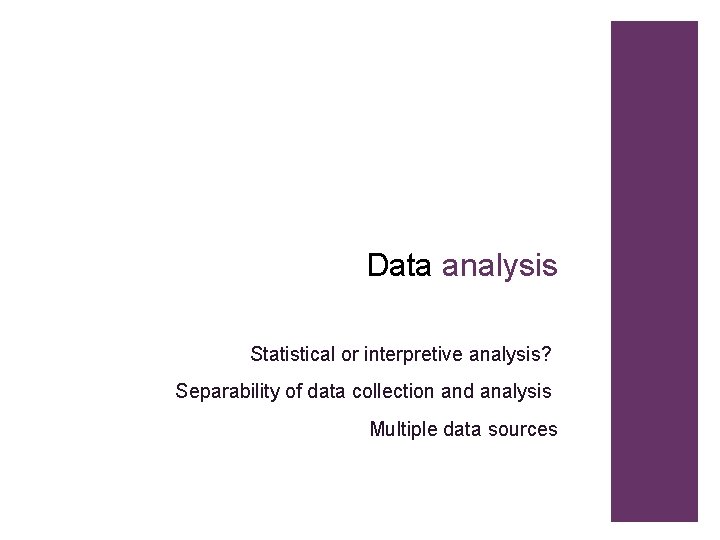 Data analysis

Statistical or interpretive analysis?

Separability of data collection and analysis

Multiple data sources